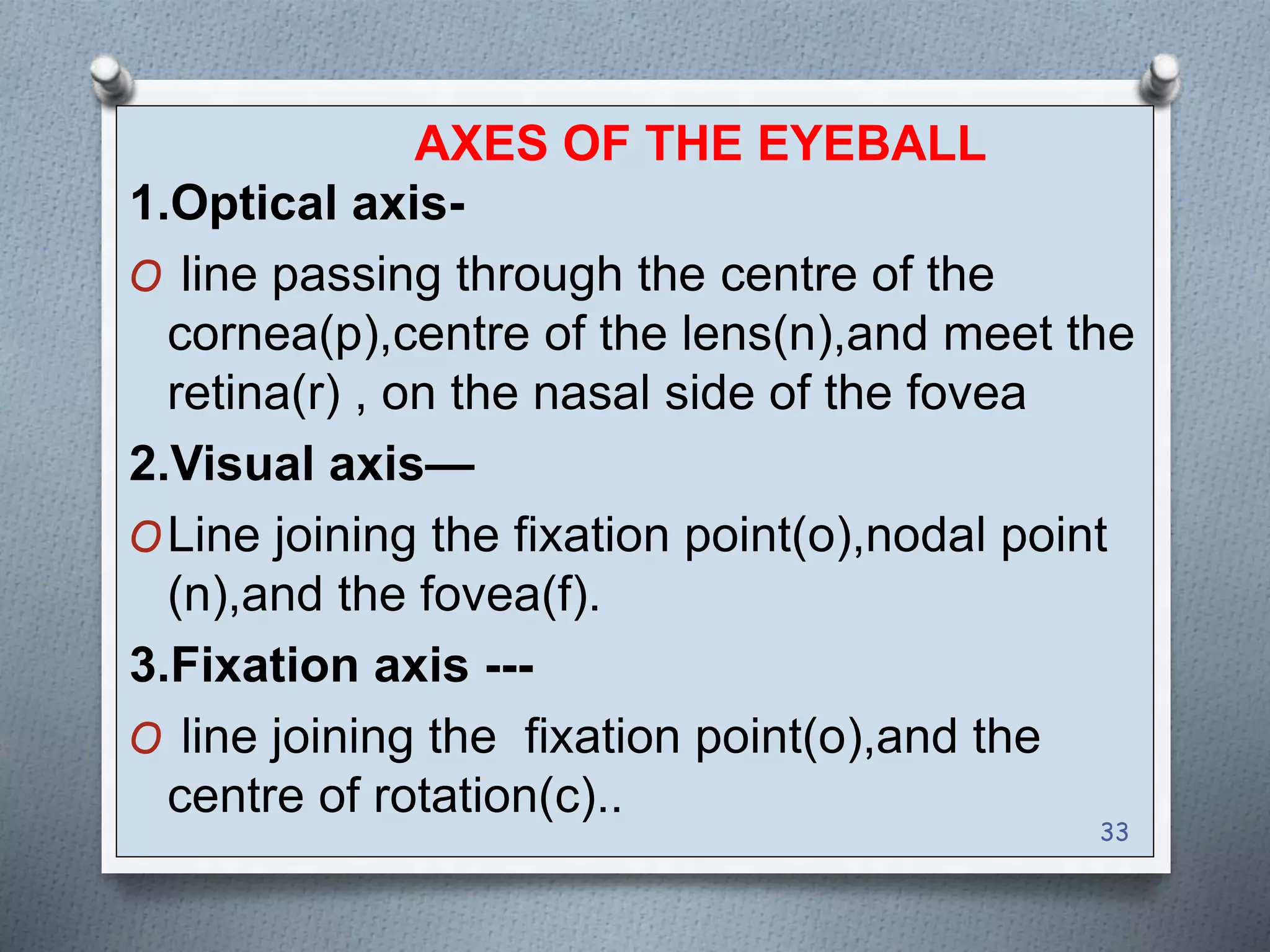 AXES OF THE EYEBALL

1.Optical axis-

O line passing through the centre of the cornea(p),centre of the lens(n),and meet the retina(r) , on the nasal side of the fovea

2.Visual axis—

O Line joining the fixation point(o),nodal point (n),and the fovea(f).

3.Fixation axis ---

O line joining the fixation point(o),and the centre of rotation(c)..

33